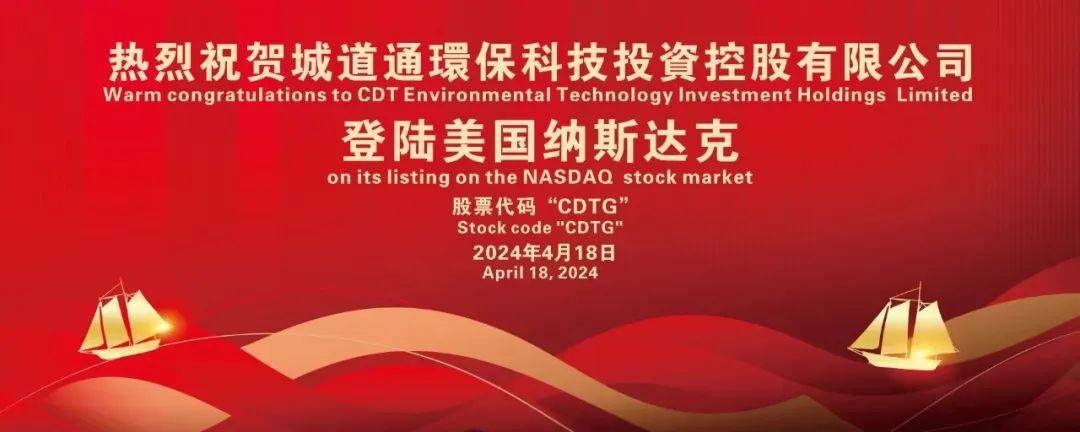 热烈祝贺城道通環保科技投資控股有限公司
Warm congratulations to CDT Environmental Technology Investment Holdings Limited
登陆美国纳斯达克
on its listing on the NASDAQ stock market
股票代码“CDTG”
Stock code "CDTG"
2024年4月18日
April 18, 2024